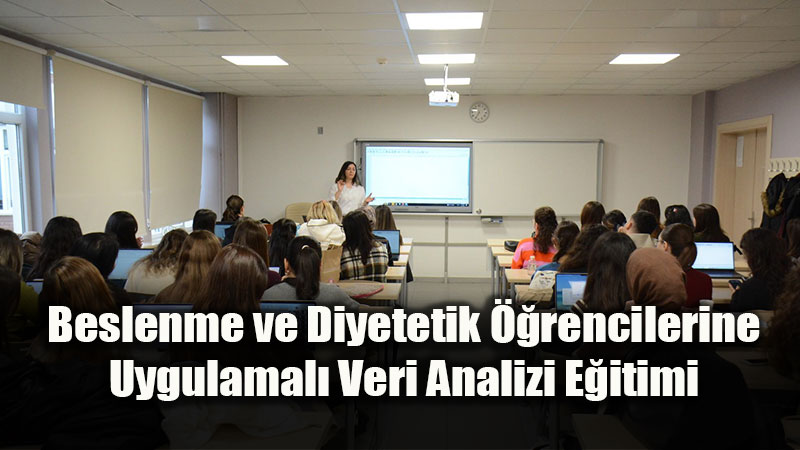 Beslenme ve Diyetetik Öğrencilerine Uygulamalı Veri Analizi Eğitimi